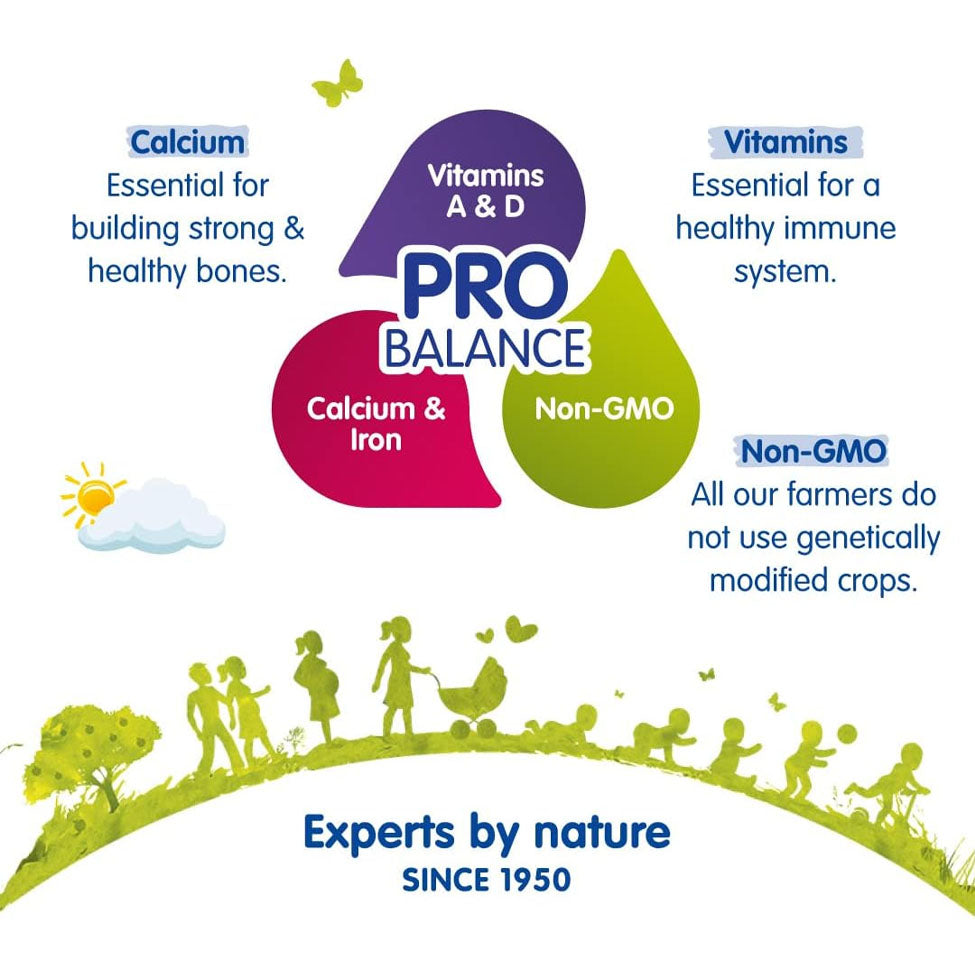 Calcium
Essential for building strong & healthy bones.

Vitamins A & D

PRO BALANCE

Calcium & Iron

Non-GMO

Vitamins
Essential for a healthy immune system.

Non-GMO
All our farmers do not use genetically modified crops.

Experts by nature
SINCE 1950